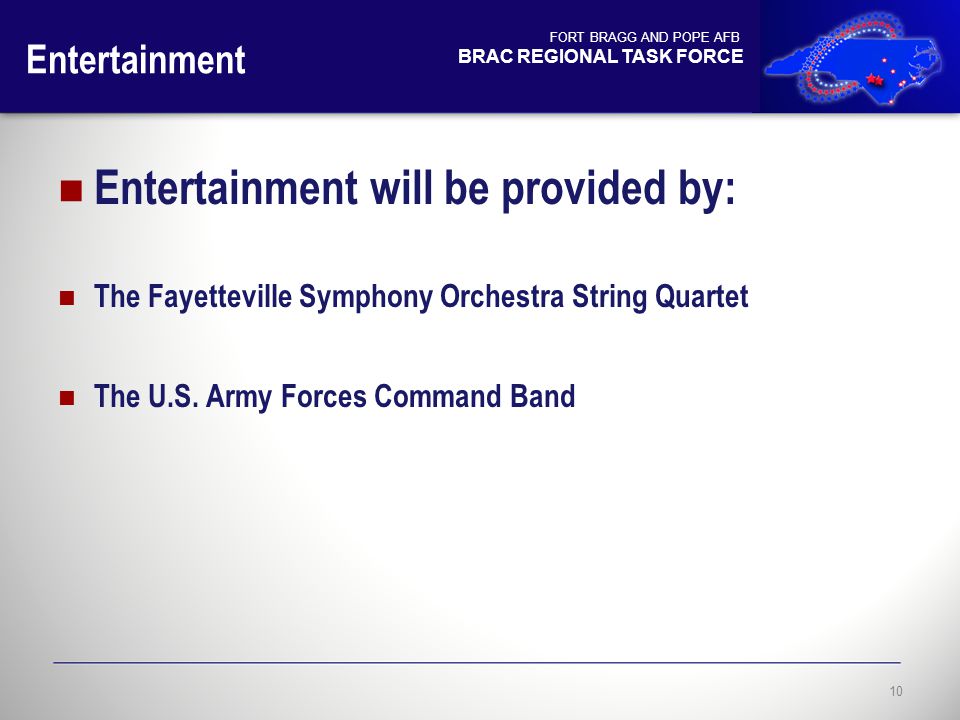 Entertainment

FORT BRAGG AND POPE AFB
BRAC REGIONAL TASK FORCE

■ Entertainment will be provided by:

■ The Fayetteville Symphony Orchestra String Quartet

■ The U.S. Army Forces Command Band

10